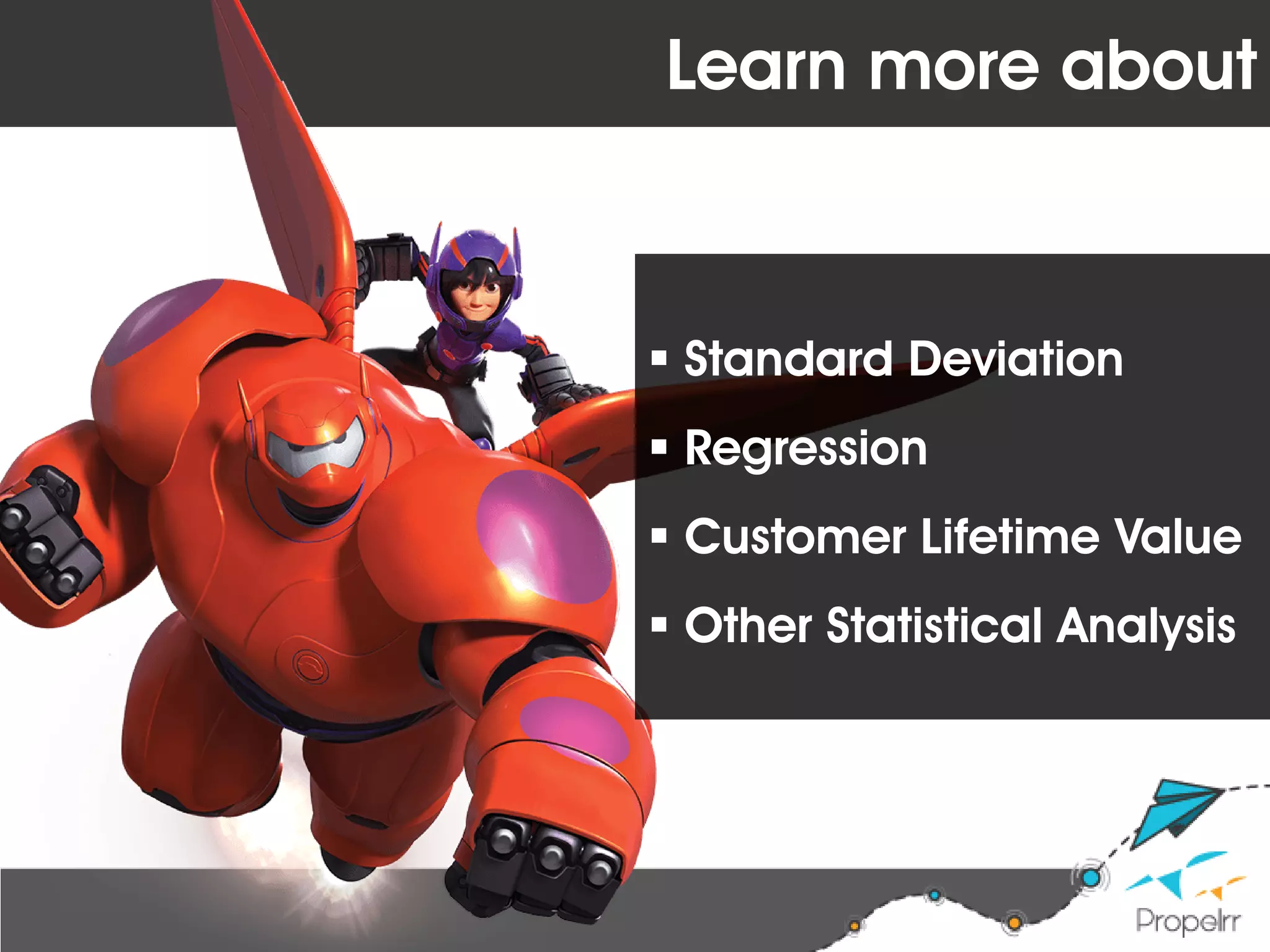 Learn more about

▪ Standard Deviation
▪ Regression
▪ Customer Lifetime Value
▪ Other Statistical Analysis

Propelrr